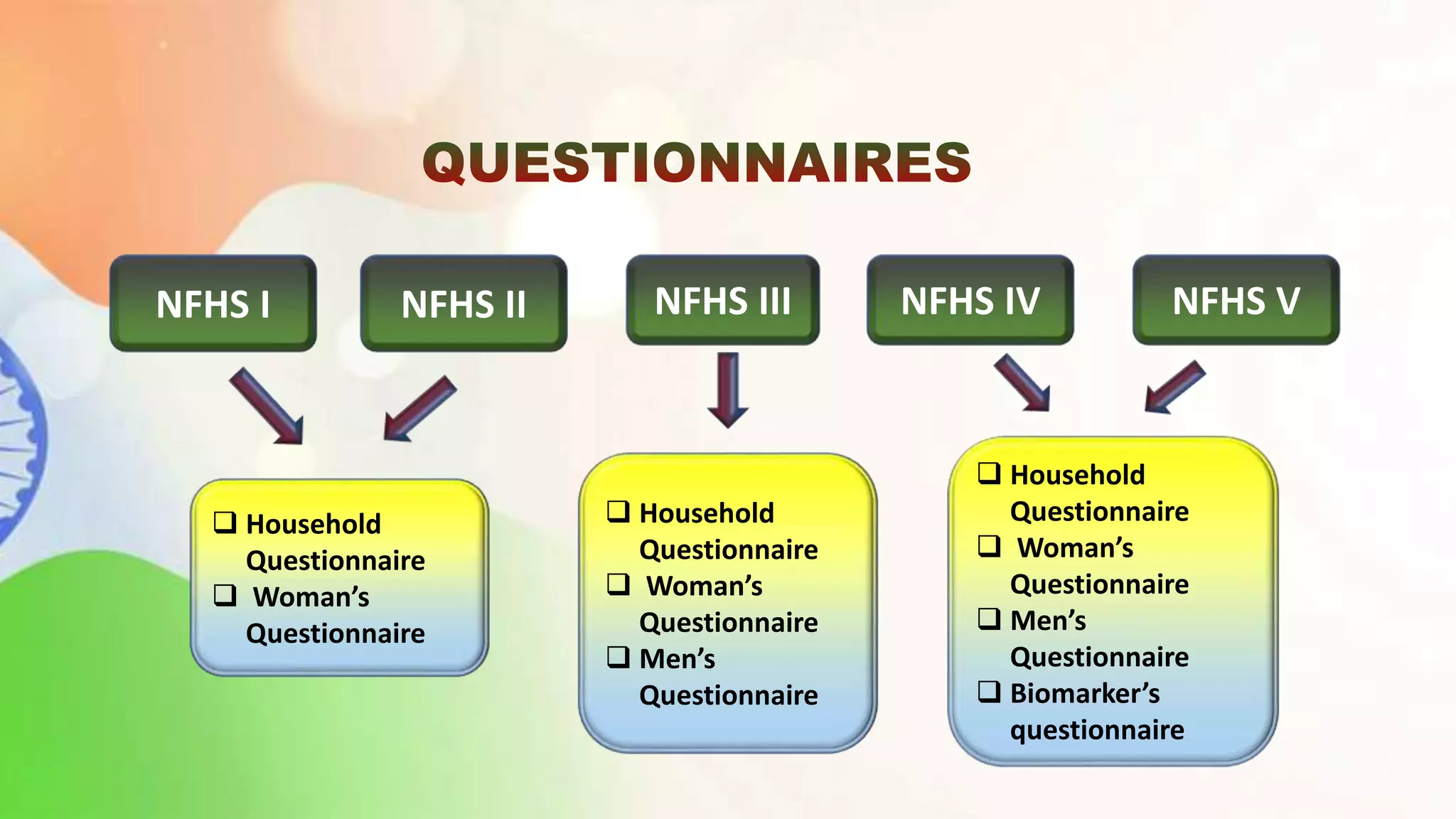 QUESTIONNAIRES

NFHS I

NFHS II

NFHS III

NFHS IV

NFHS V

❑ Household Questionnaire
❑ Woman's Questionnaire

❑ Household Questionnaire
❑ Woman's Questionnaire
❑ Men's Questionnaire

❑ Household Questionnaire
❑ Woman's Questionnaire
❑ Men's Questionnaire
❑ Biomarker's questionnaire